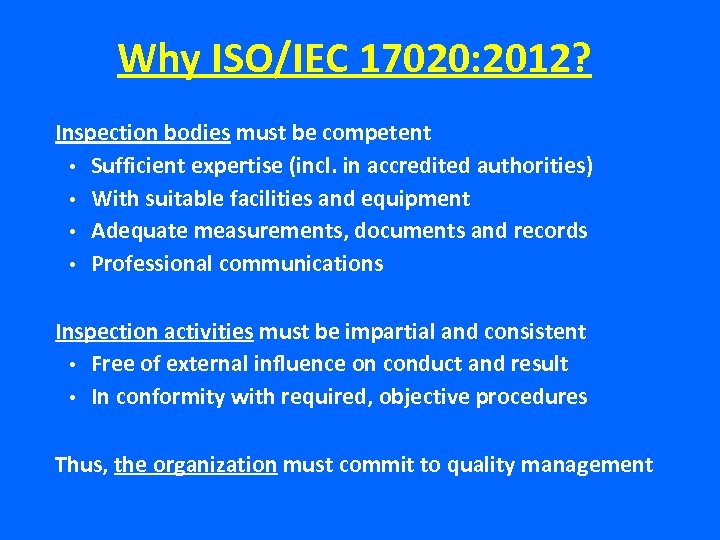 Why ISO/IEC 17020:2012?

Inspection bodies must be competent
• Sufficient expertise (incl. in accredited authorities)
• With suitable facilities and equipment
• Adequate measurements, documents and records
• Professional communications

Inspection activities must be impartial and consistent
• Free of external influence on conduct and result
• In conformity with required, objective procedures

Thus, the organization must commit to quality management